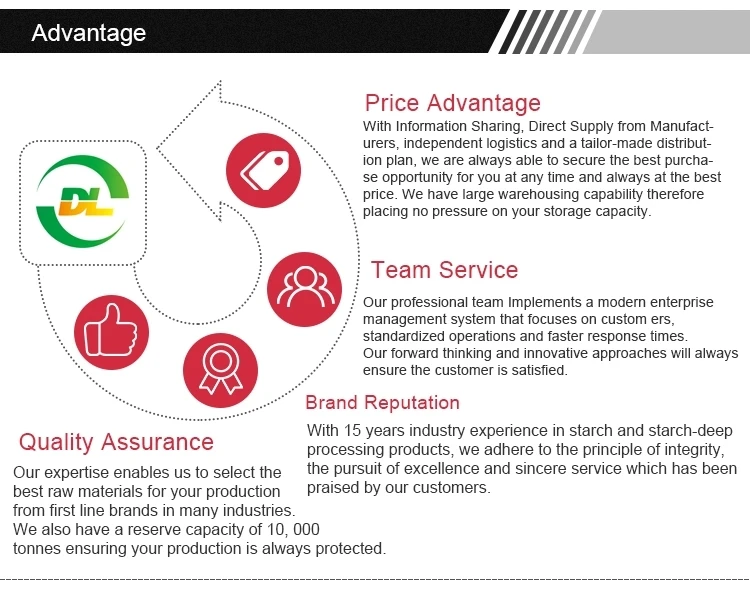 Advantage

DL

Price Advantage

With Information Sharing, Direct Supply from Manufacturers, independent logistics and a tailor-made distribution plan, we are always able to secure the best purchase opportunity for you at any time and always at the best price. We have large warehousing capability therefore placing no pressure on your storage capacity.

Team Service

Our professional team Implements a modern enterprise management system that focuses on custom ers, standardized operations and faster response times. Our forward thinking and innovative approaches will always ensure the customer is satisfied.

Brand Reputation

With 15 years industry experience in starch and starch-deep processing products, we adhere to the principle of integrity, the pursuit of excellence and sincere service which has been praised by our customers.

Quality Assurance

Our expertise enables us to select the best raw materials for your production from first line brands in many industries. We also have a reserve capacity of 10, 000 tonnes ensuring your production is always protected.